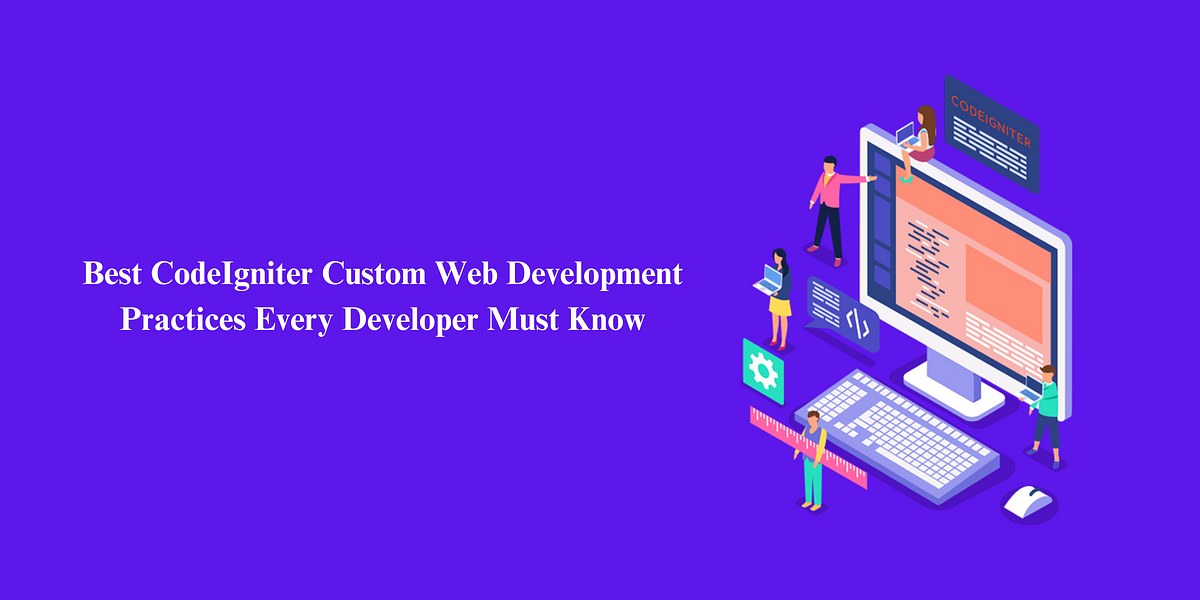 Best CodeIgniter Custom Web Development Practices Every Developer Must Know

CODEIGNITER